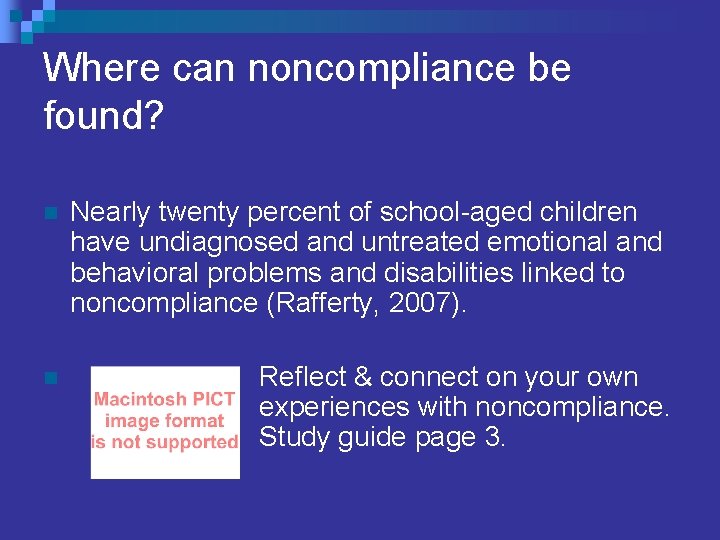 Where can noncompliance be found?

Nearly twenty percent of school-aged children have undiagnosed and untreated emotional and behavioral problems and disabilities linked to noncompliance (Rafferty, 2007).

Macintosh PICT image format is not supported

Reflect & connect on your own experiences with noncompliance. Study guide page 3.